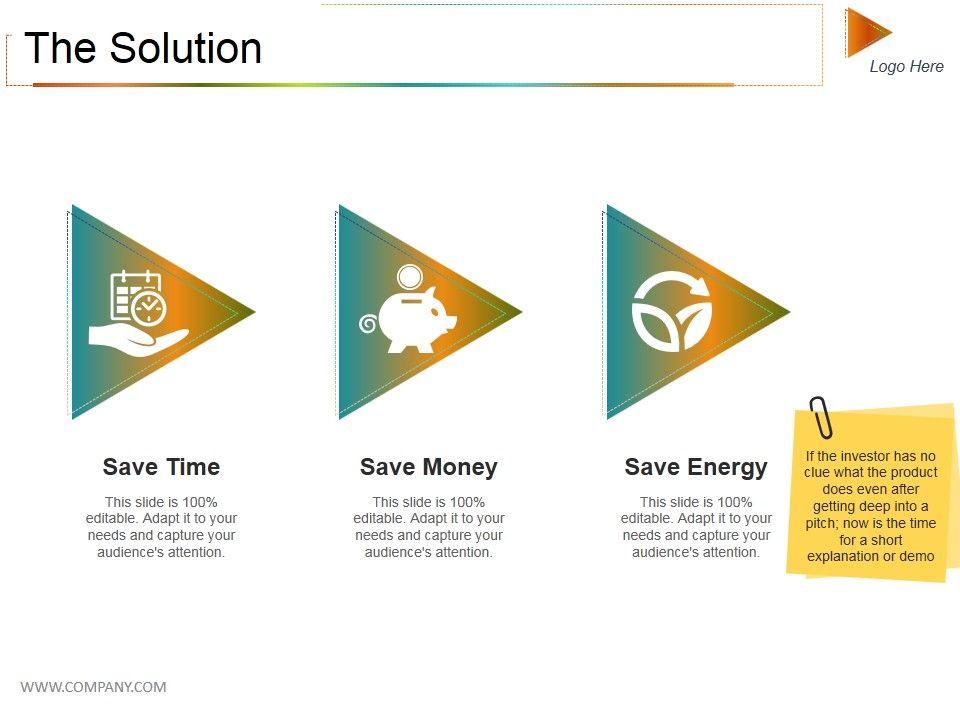 The Solution

Logo Here

Save Time

This slide is 100% editable. Adapt it to your needs and capture your audience's attention.

Save Money

This slide is 100% editable. Adapt it to your needs and capture your audience's attention.

Save Energy

This slide is 100% editable. Adapt it to your needs and capture your audience's attention.

If the investor has no clue what the product does even after getting deep into a pitch; now is the time for a short explanation or demo

WWW.COMPANY.COM